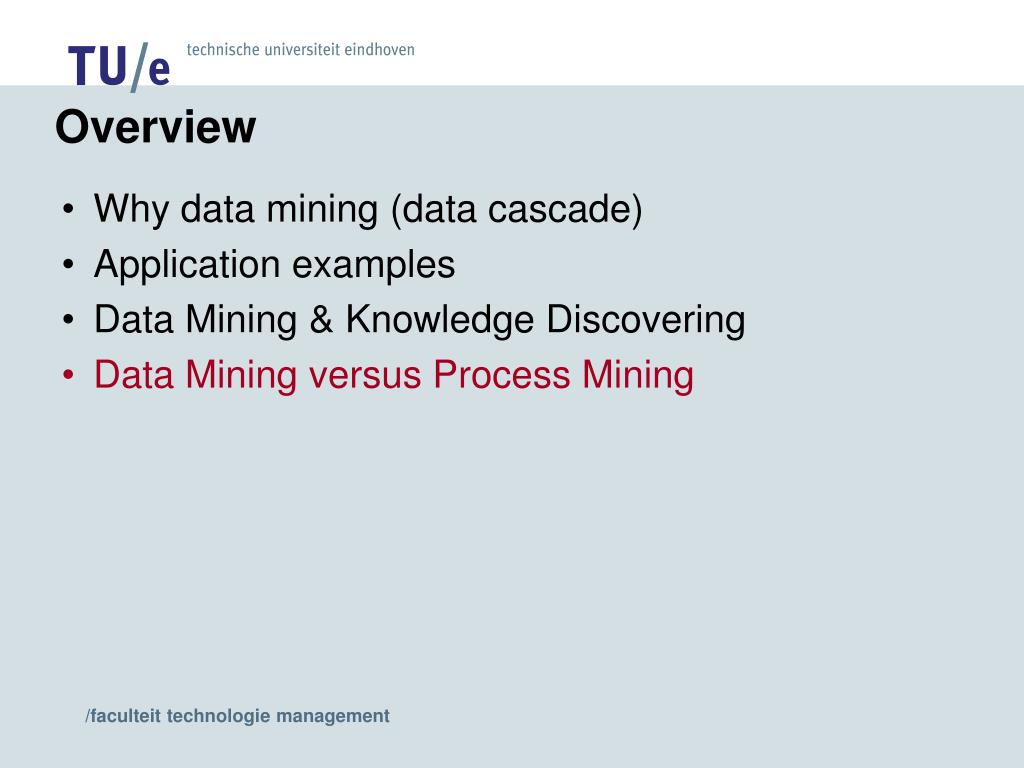 TU/e technische universiteit eindhoven

Overview

• Why data mining (data cascade)
• Application examples
• Data Mining & Knowledge Discovering
• Data Mining versus Process Mining

/faculteit technologie management